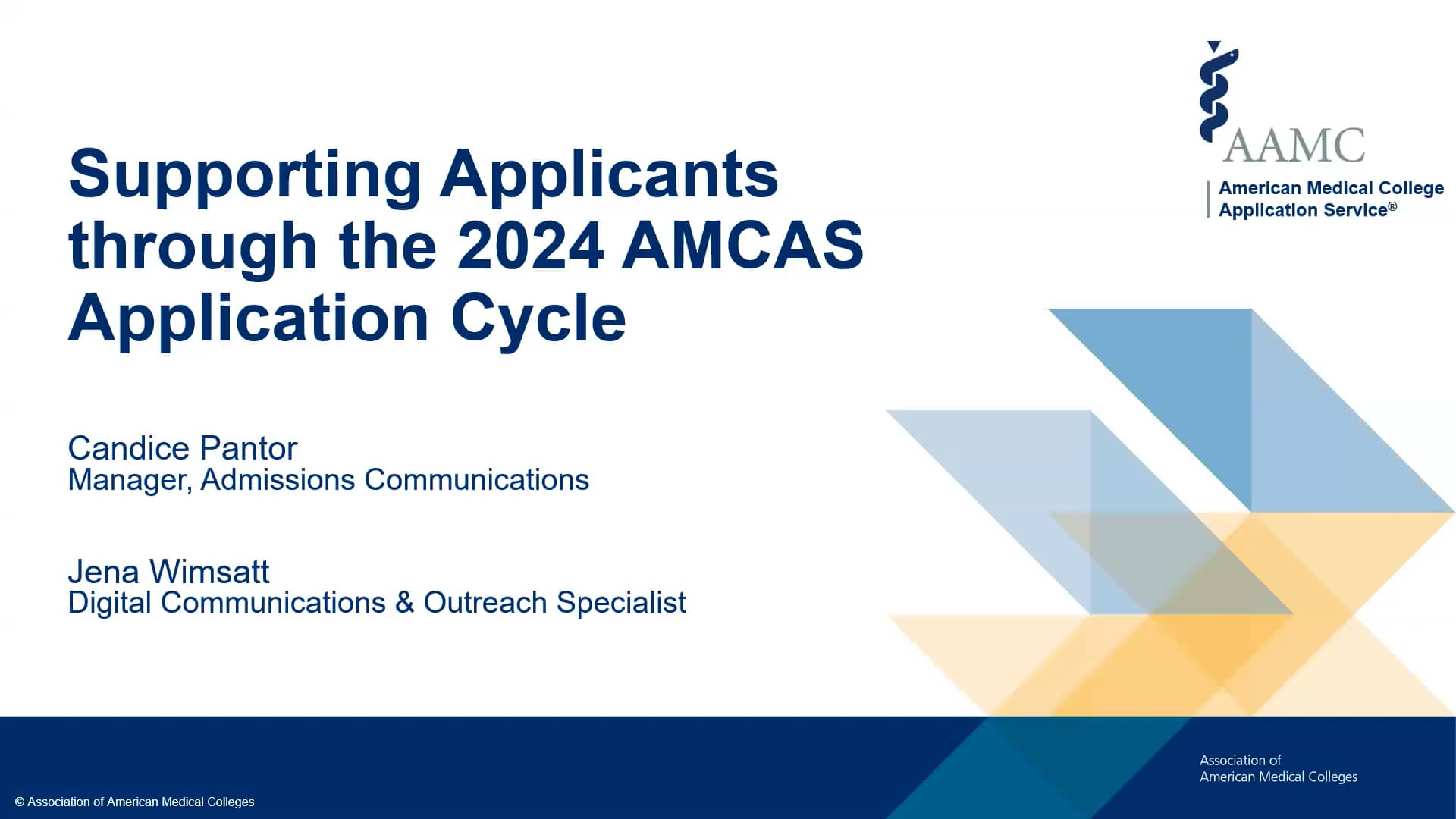 AAMC
American Medical College Application Service®

Supporting Applicants through the 2024 AMCAS Application Cycle

Candice Pantor
Manager, Admissions Communications

Jena Wimsatt
Digital Communications & Outreach Specialist

Association of American Medical Colleges

© Association of American Medical Colleges